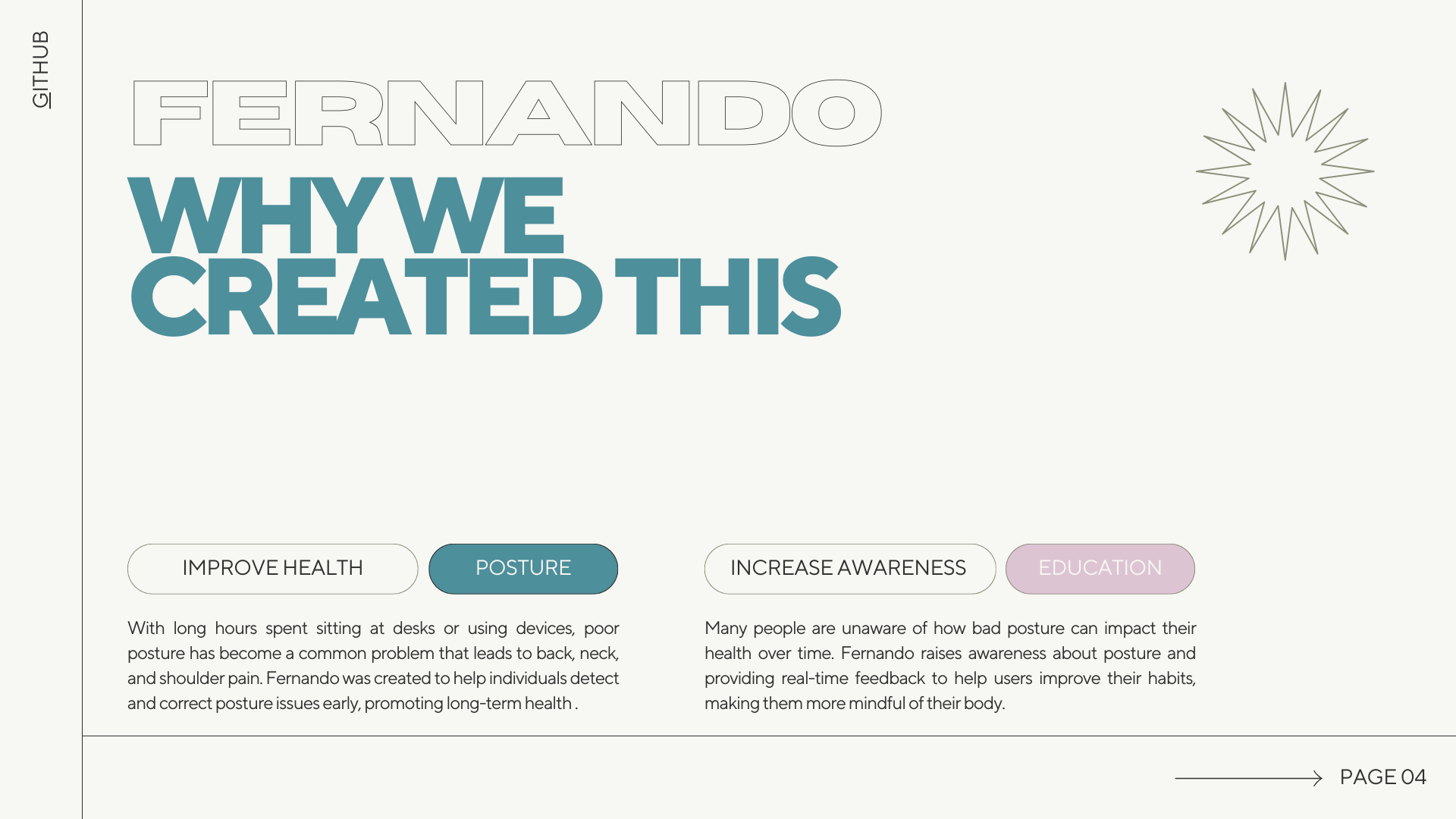 GITHUB

FERNANDO

WHY WE CREATED THIS

IMPROVE HEALTH

POSTURE

With long hours spent sitting at desks or using devices, poor posture has become a common problem that leads to back, neck, and shoulder pain. Fernando was created to help individuals detect and correct posture issues early, promoting long-term health .

INCREASE AWARENESS

EDUCATION

Many people are unaware of how bad posture can impact their health over time. Fernando raises awareness about posture and providing real-time feedback to help users improve their habits, making them more mindful of their body.

PAGE 04